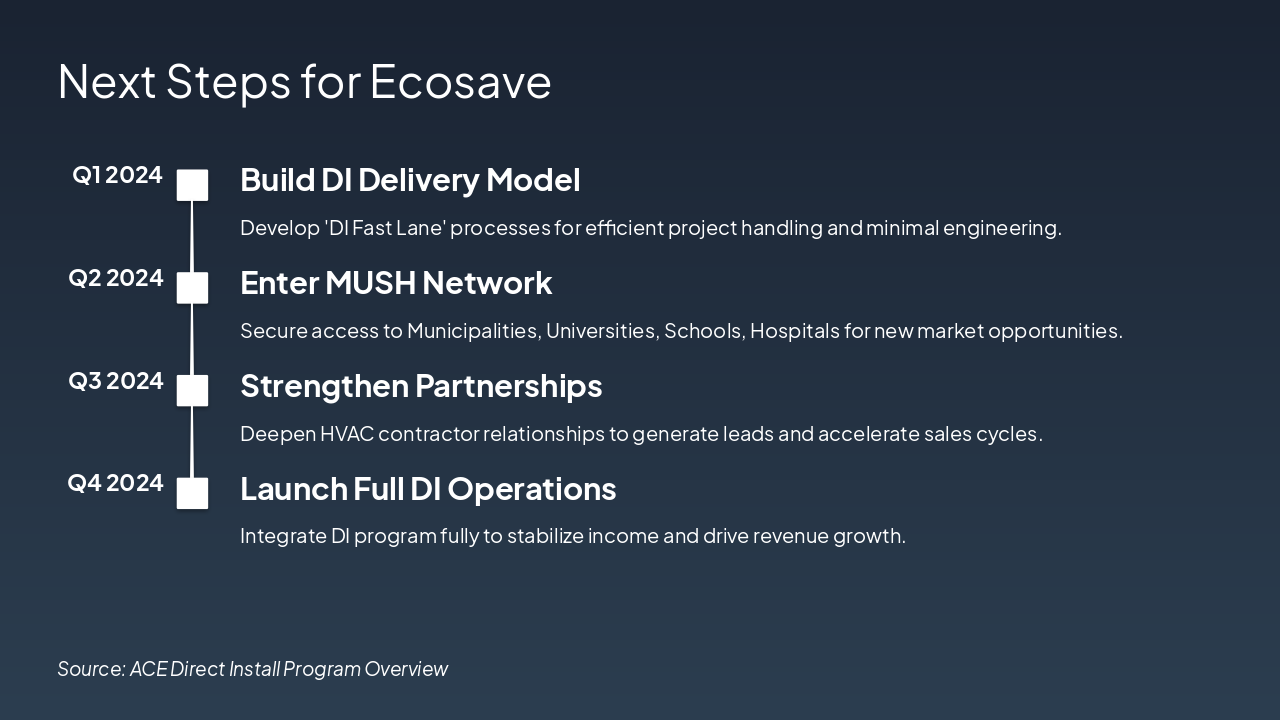 Next Steps for Ecosave

Q1 2024

Build DI Delivery Model

Develop 'DI Fast Lane' processes for efficient project handling and minimal engineering.

Q2 2024

Enter MUSH Network

Secure access to Municipalities, Universities, Schools, Hospitals for new market opportunities.

Q3 2024

Strengthen Partnerships

Deepen HVAC contractor relationships to generate leads and accelerate sales cycles.

Q4 2024

Launch Full DI Operations

Integrate DI program fully to stabilize income and drive revenue growth.

Source: ACE Direct Install Program Overview